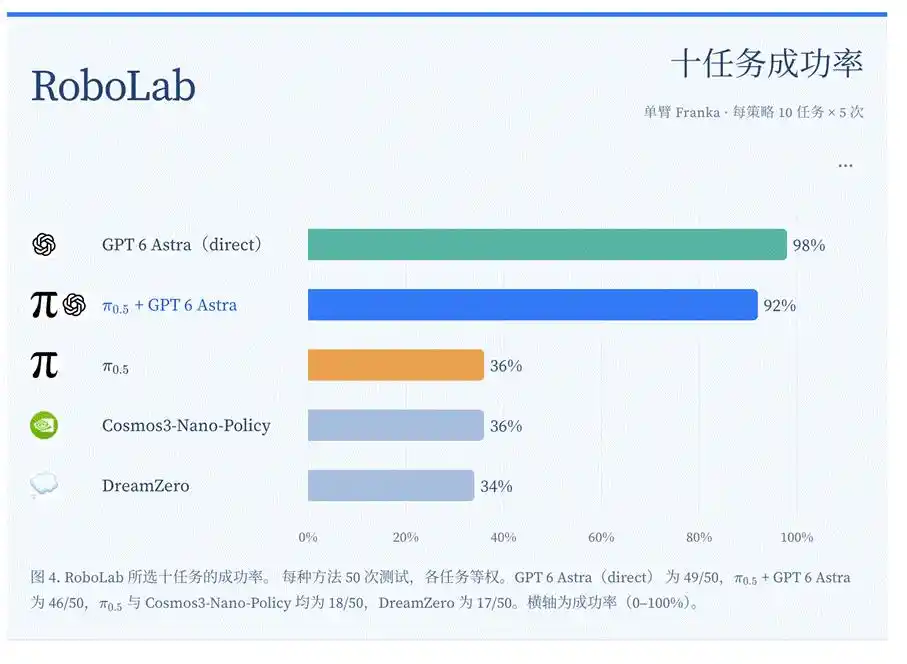 RoboLab

十任务成功率

单臂 Franka · 每策略 10 任务 × 5 次

...

GPT 6 Astra（direct） 98%

$\pi_{0.5}$ + GPT 6 Astra 92%

$\pi_{0.5}$ 36%

Cosmos3-Nano-Policy 36%

DreamZero 34%

0% 20% 40% 60% 80% 100%

图 4. RoboLab 所选十任务的成功率。 每种方法 50 次测试，各任务等权。GPT 6 Astra（direct） 为 49/50，$\pi_{0.5}$ + GPT 6 Astra 为 46/50，$\pi_{0.5}$ 与 Cosmos3-Nano-Policy 均为 18/50，DreamZero 为 17/50。横轴为成功率（0–100%）。